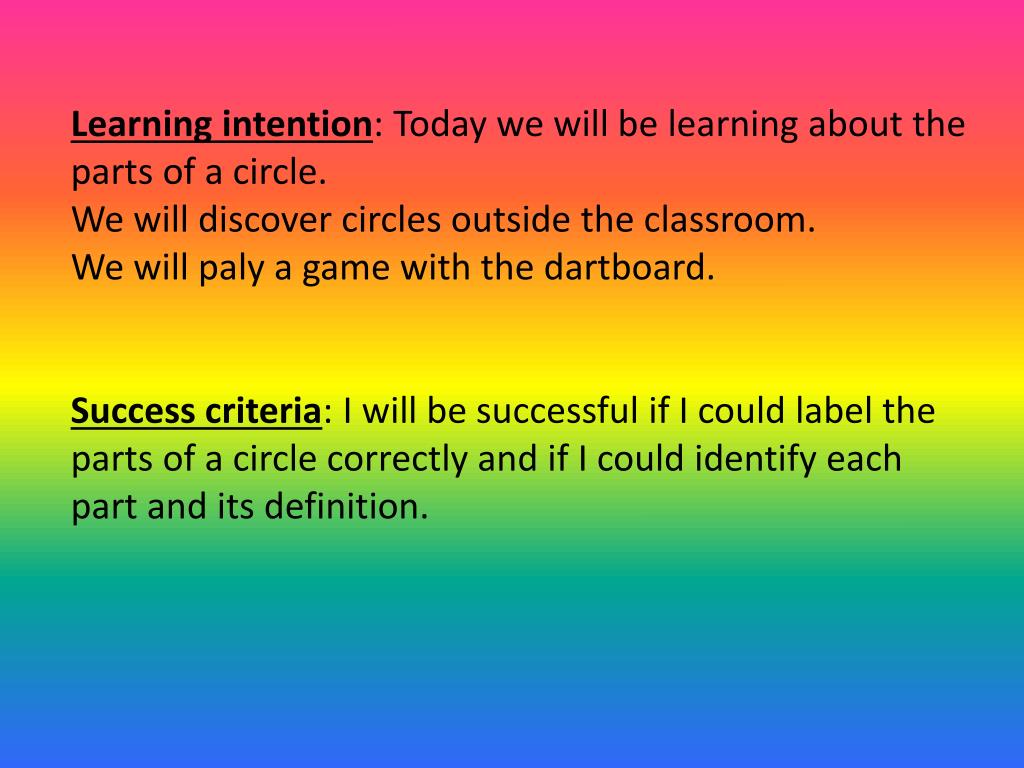 Learning intention: Today we will be learning about the parts of a circle.
We will discover circles outside the classroom.
We will paly a game with the dartboard.

Success criteria: I will be successful if I could label the parts of a circle correctly and if I could identify each part and its definition.